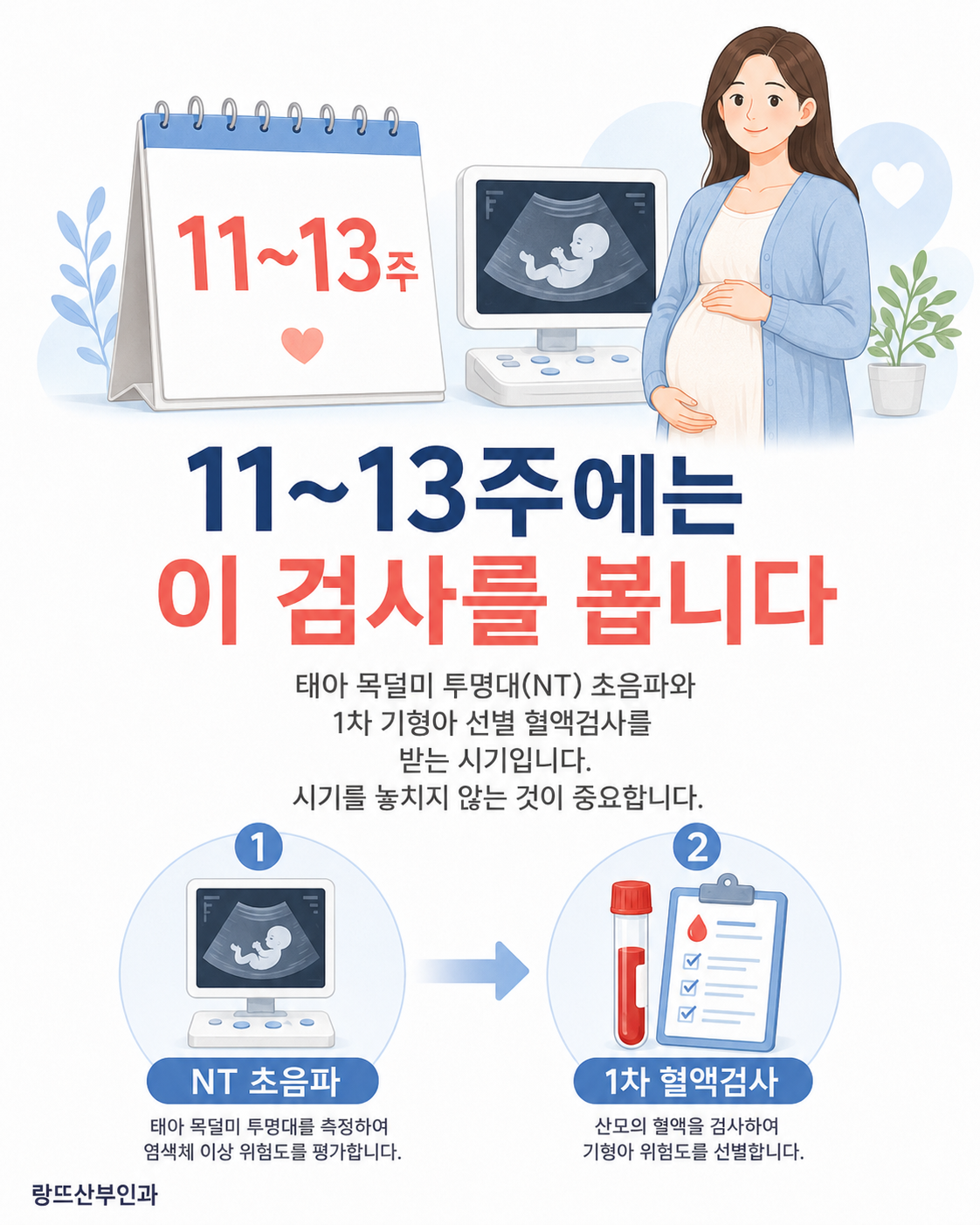 11~13주

11~13주에는
이 검사를 봅니다

태아 목덜미 투명대(NT) 초음파와
1차 기형아 선별 혈액검사를
받는 시기입니다.
시기를 놓치지 않는 것이 중요합니다.

1

NT 초음파

태아 목덜미 투명대를 측정하여
염색체 이상 위험도를 평가합니다.

2

1차 혈액검사

산모의 혈액을 검사하여
기형아 위험도를 선별합니다.

랑뜨산부인과